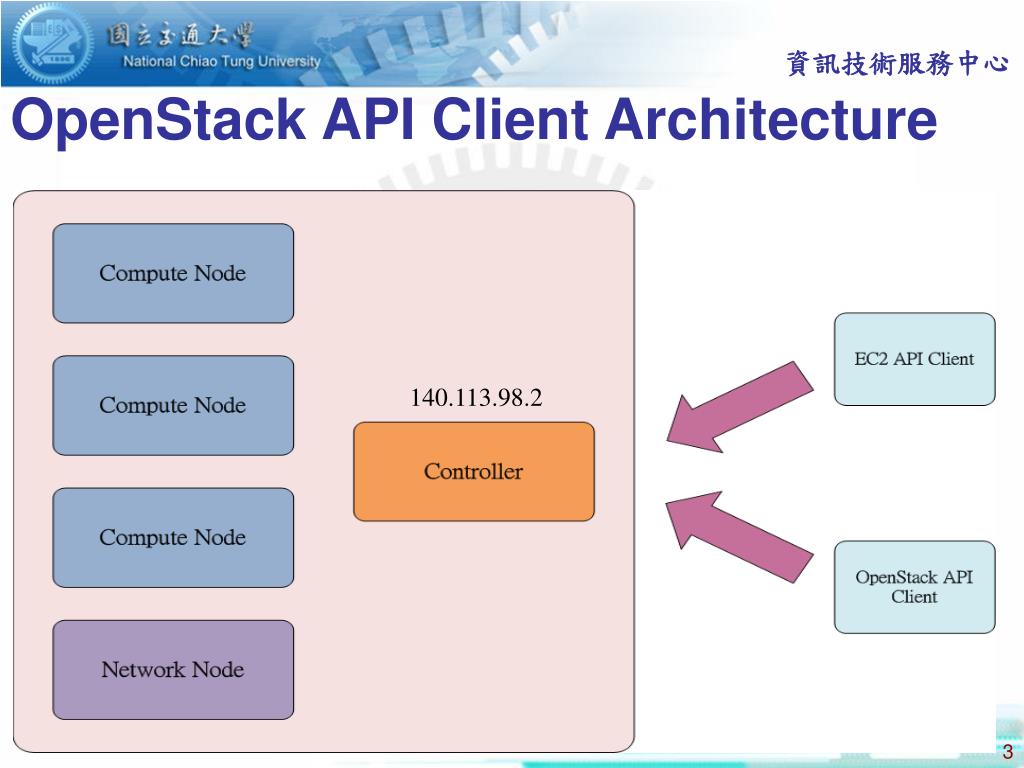 國立交通大學
National Chiao Tung University

資訊技術服務中心

OpenStack API Client Architecture

Compute Node

Compute Node

Compute Node

Network Node

140.113.98.2

Controller

EC2 API Client

OpenStack API Client

3